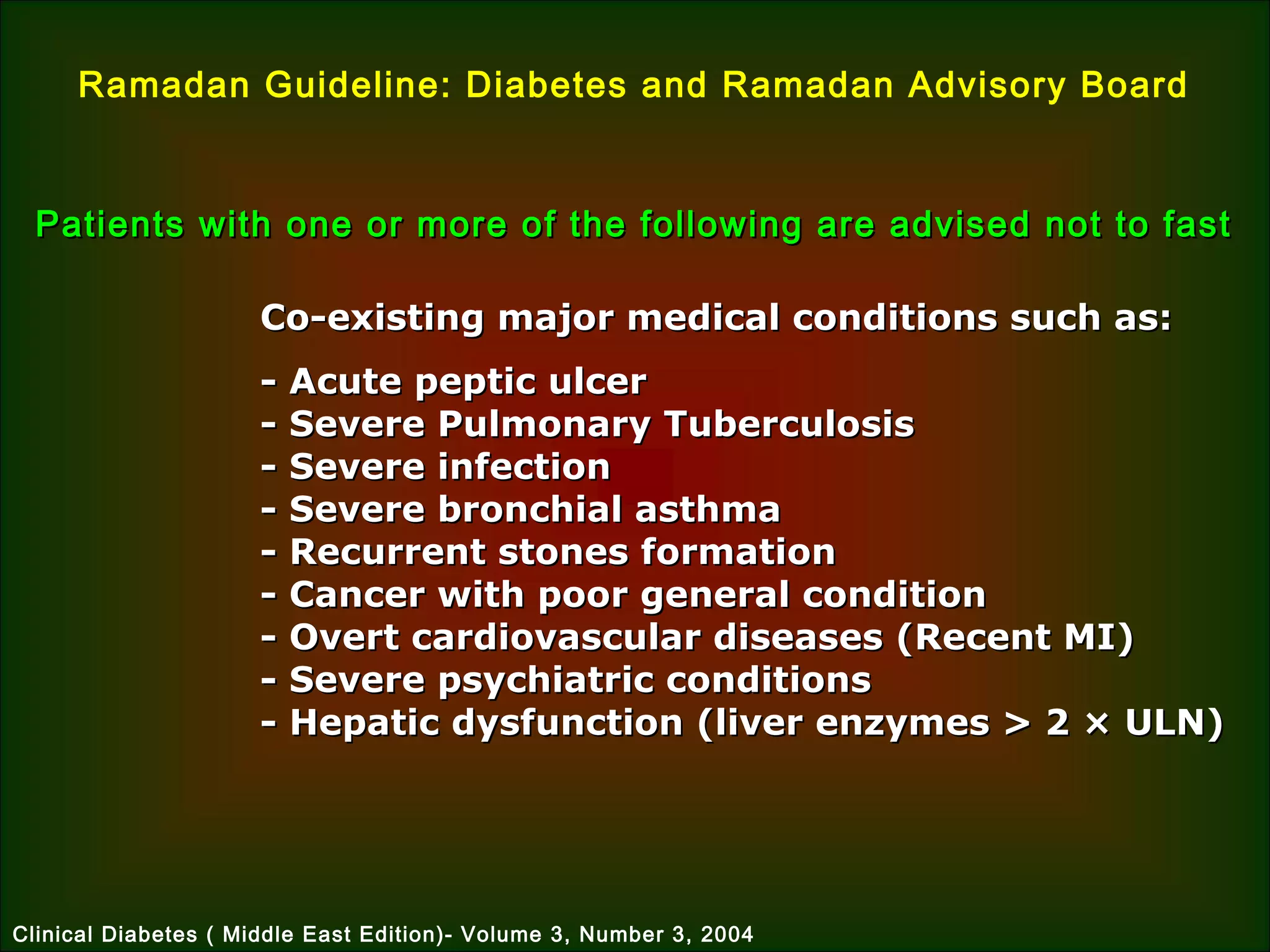 Ramadan Guideline: Diabetes and Ramadan Advisory Board

Patients with one or more of the following are advised not to fast

Co-existing major medical conditions such as:

- Acute peptic ulcer
- Severe Pulmonary Tuberculosis
- Severe infection
- Severe bronchial asthma
- Recurrent stones formation
- Cancer with poor general condition
- Overt cardiovascular diseases (Recent MI)
- Severe psychiatric conditions
- Hepatic dysfunction (liver enzymes > 2 × ULN)

Clinical Diabetes ( Middle East Edition)- Volume 3, Number 3, 2004